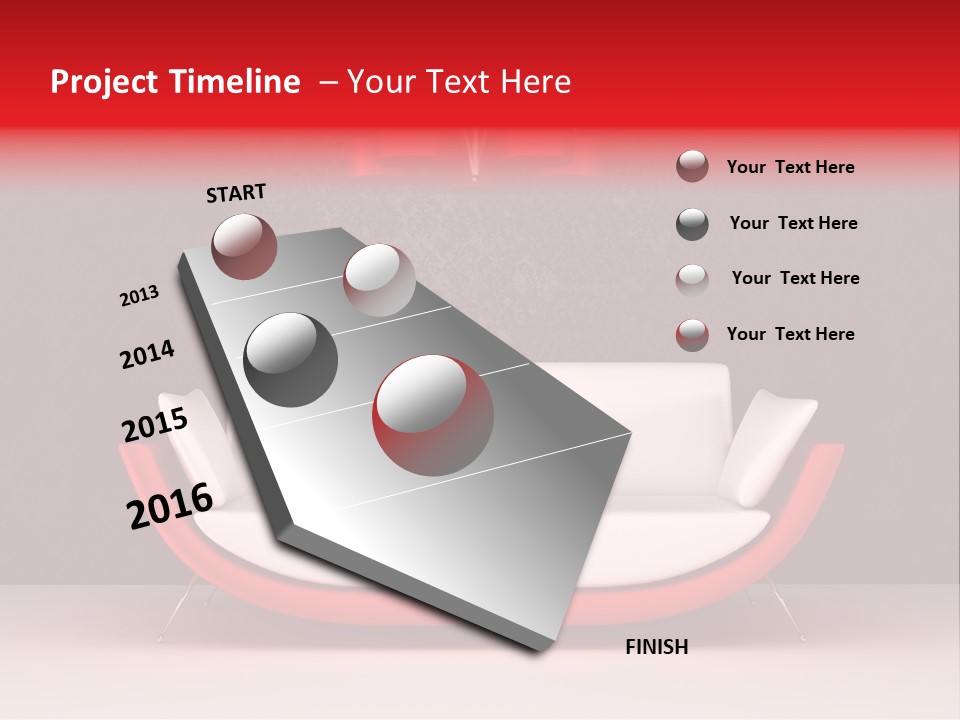 Project Timeline – Your Text Here

START

2013

2014

2015

2016

FINISH

Your Text Here

Your Text Here

Your Text Here

Your Text Here